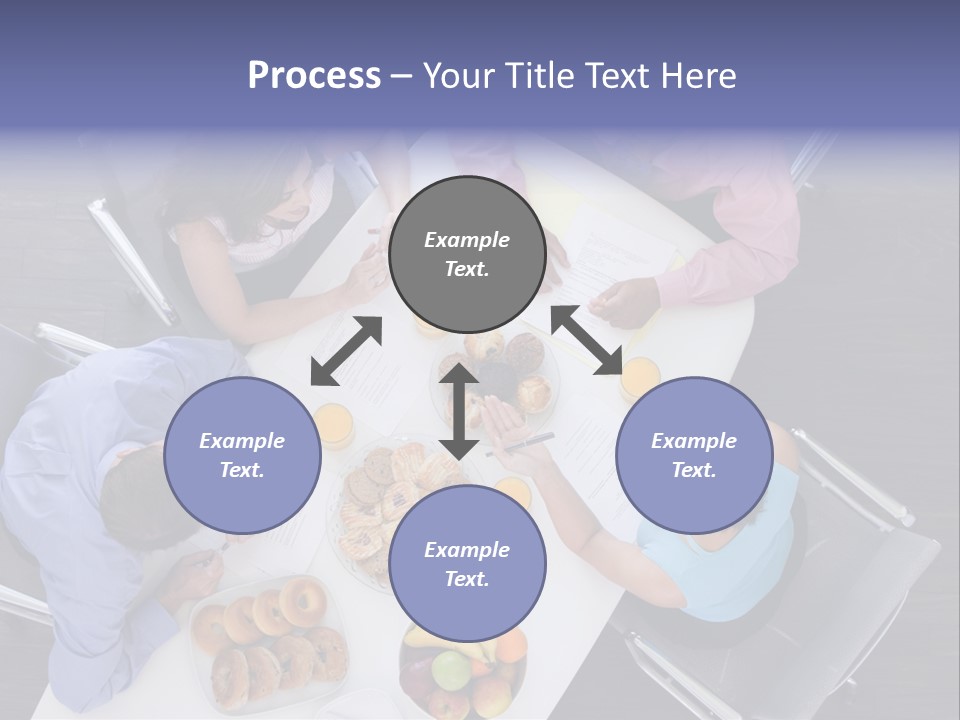 Process – Your Title Text Here

Example Text.

Example Text.

Example Text.

Example Text.